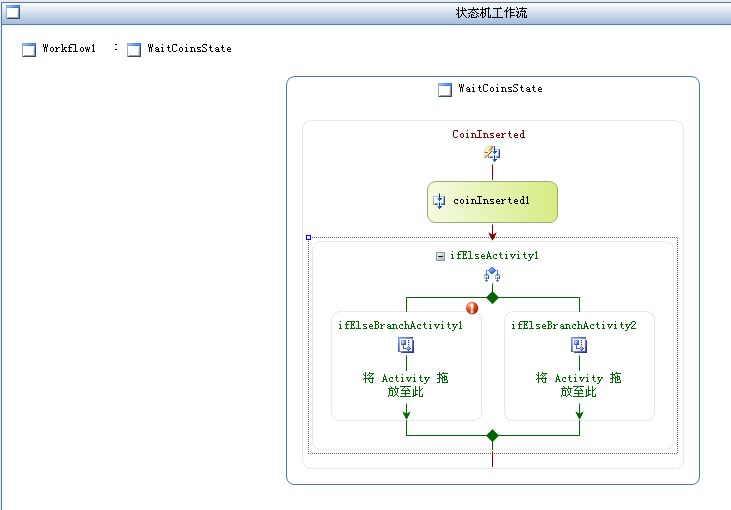 状态机工作流

Workflow1 : WaitCoinsState

WaitCoinsState

CoinInserted

coinInserted1

ifElseActivity1

ifElseBranchActivity1

将 Activity 拖放至此

ifElseBranchActivity2

将 Activity 拖放至此